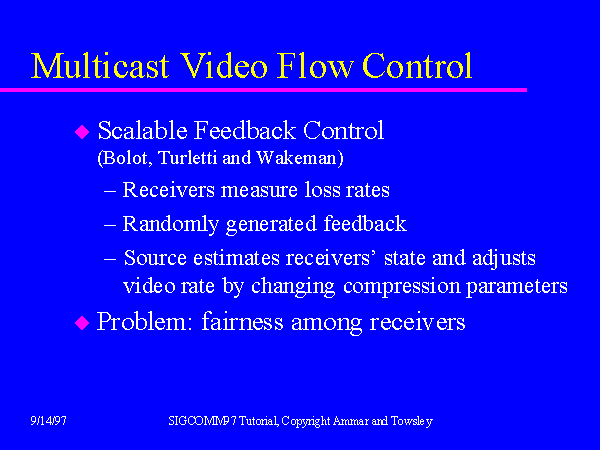 Multicast Video Flow Control

◆ Scalable Feedback Control (Bolot, Turletti and Wakeman)

– Receivers measure loss rates

– Randomly generated feedback

– Source estimates receivers' state and adjusts video rate by changing compression parameters

◆ Problem: fairness among receivers

9/14/97

SIGCOMM97 Tutorial, Copyright Ammar and Towsley